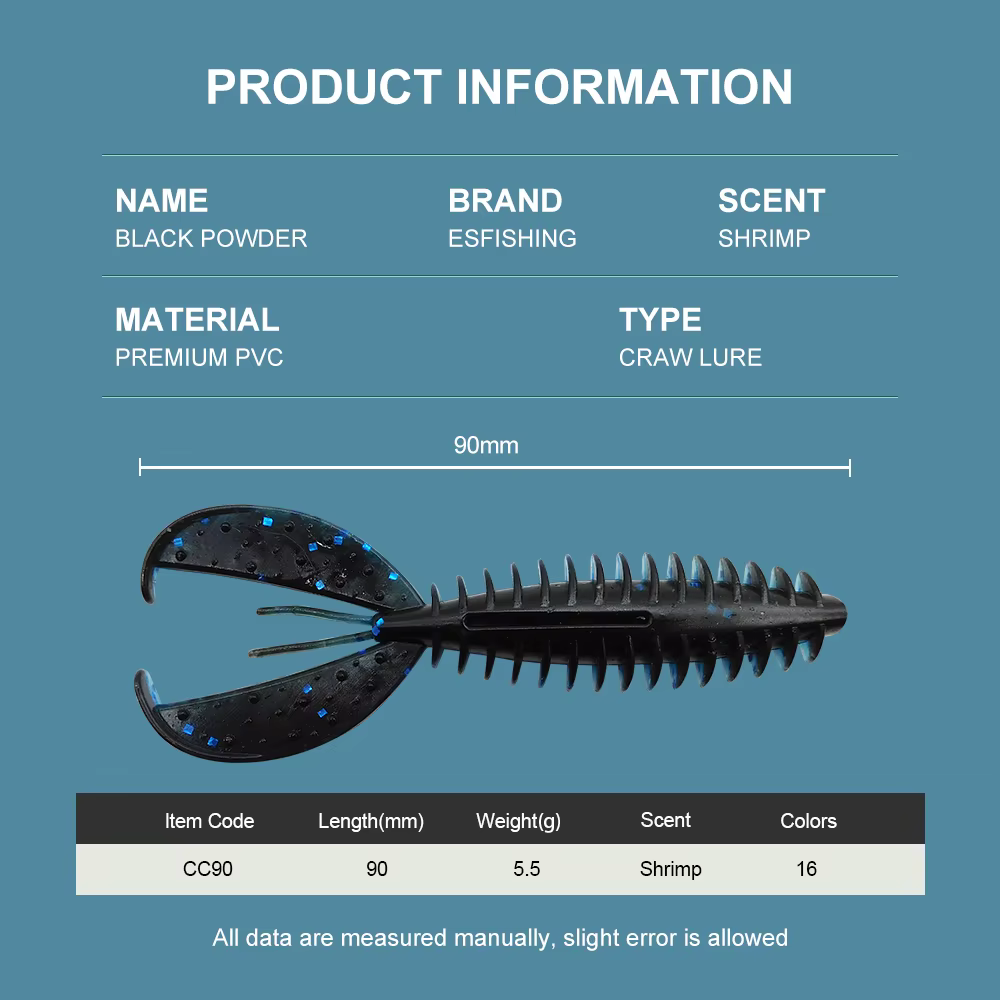 PRODUCT INFORMATION

NAME
BLACK POWDER

BRAND
ESFISHING

SCENT
SHRIMP

MATERIAL
PREMIUM PVC

TYPE
CRAW LURE

90mm

| Item Code | Length(mm) | Weight(g) | Scent | Colors |
|---|---|---|---|---|
| CC90 | 90 | 5.5 | Shrimp | 16 |

All data are measured manually, slight error is allowed